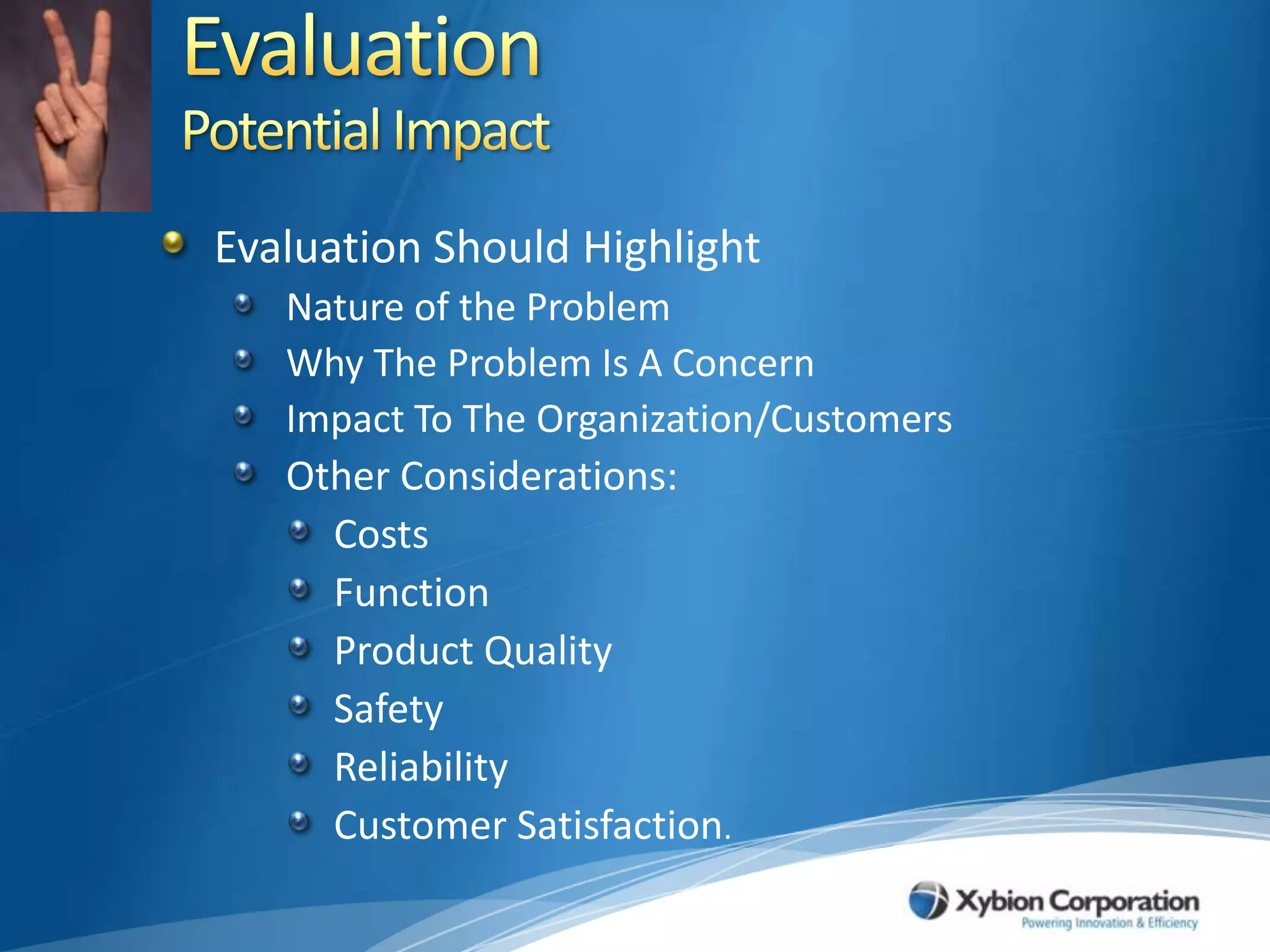 Evaluation
Potential Impact

Evaluation Should Highlight
Nature of the Problem
Why The Problem Is A Concern
Impact To The Organization/Customers
Other Considerations:
Costs
Function
Product Quality
Safety
Reliability
Customer Satisfaction.

Xybion Corporation
Powering Innovation & Efficiency